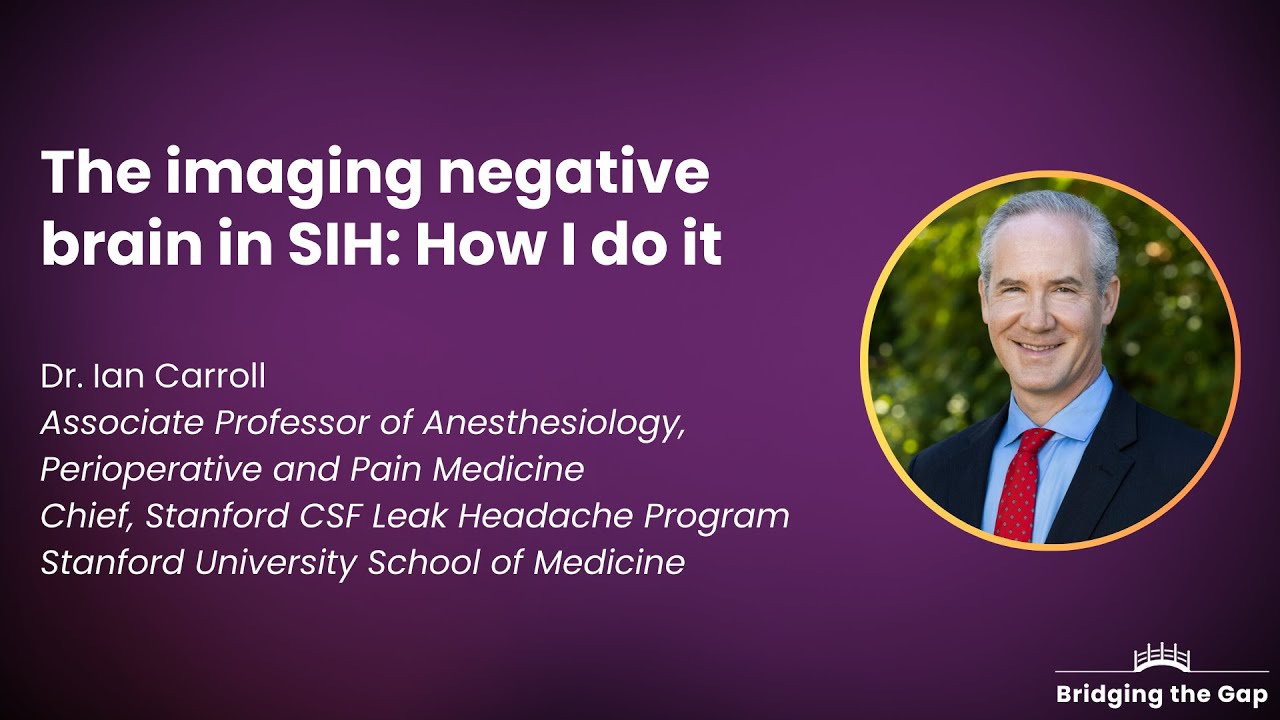 The imaging negative brain in SIH: How I do it

Dr. Ian Carroll
Associate Professor of Anesthesiology, Perioperative and Pain Medicine
Chief, Stanford CSF Leak Headache Program
Stanford University School of Medicine

Bridging the Gap